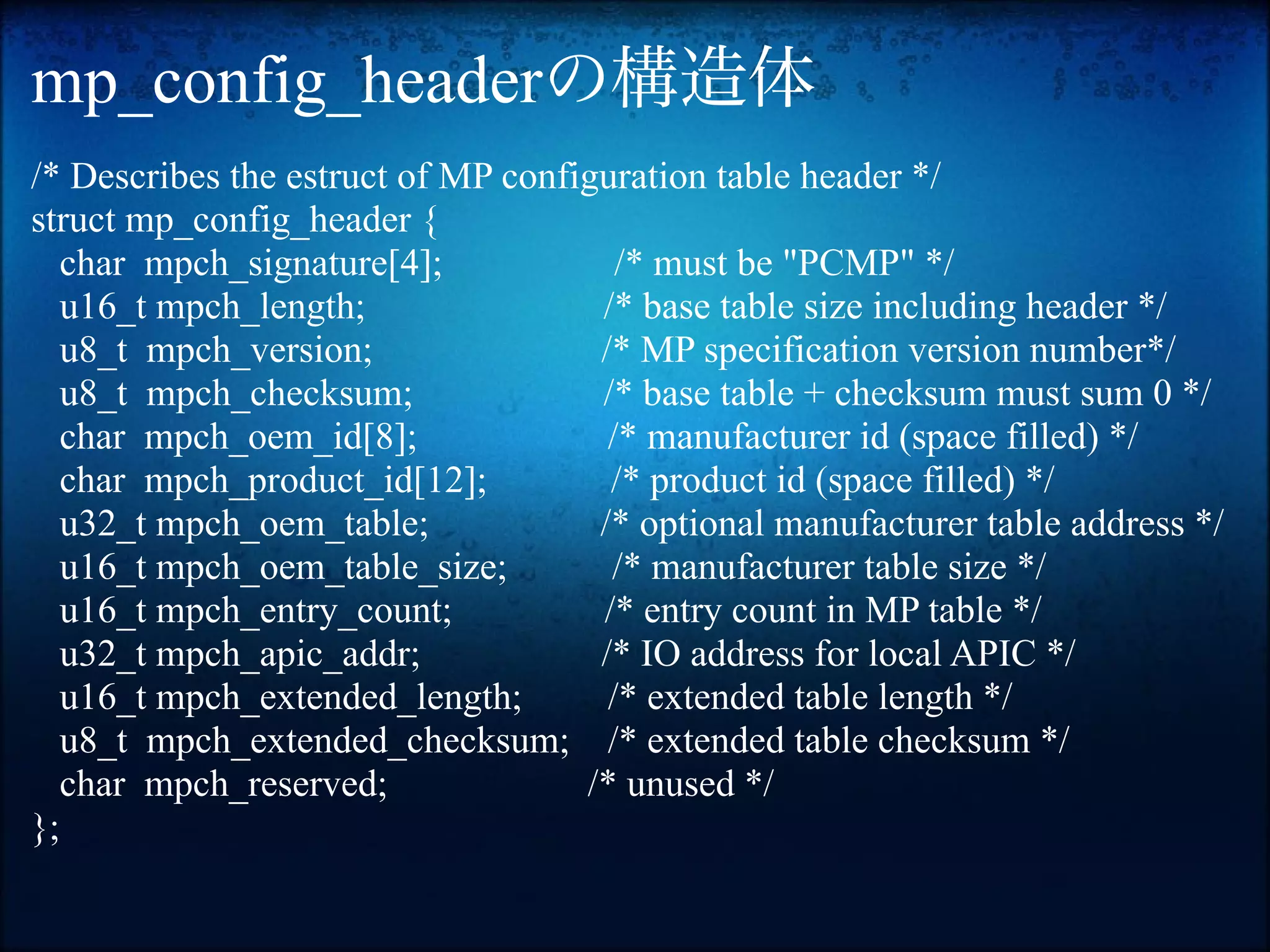 mp_config_headerの構造体

/* Describes the estruct of MP configuration table header */
struct mp_config_header {
char mpch_signature[4]; /* must be "PCMP" */
u16_t mpch_length; /* base table size including header */
u8_t mpch_version; /* MP specification version number*/
u8_t mpch_checksum; /* base table + checksum must sum 0 */
char mpch_oem_id[8]; /* manufacturer id (space filled) */
char mpch_product_id[12]; /* product id (space filled) */
u32_t mpch_oem_table; /* optional manufacturer table address */
u16_t mpch_oem_table_size; /* manufacturer table size */
u16_t mpch_entry_count; /* entry count in MP table */
u32_t mpch_apic_addr; /* IO address for local APIC */
u16_t mpch_extended_length; /* extended table length */
u8_t mpch_extended_checksum; /* extended table checksum */
char mpch_reserved; /* unused */
};